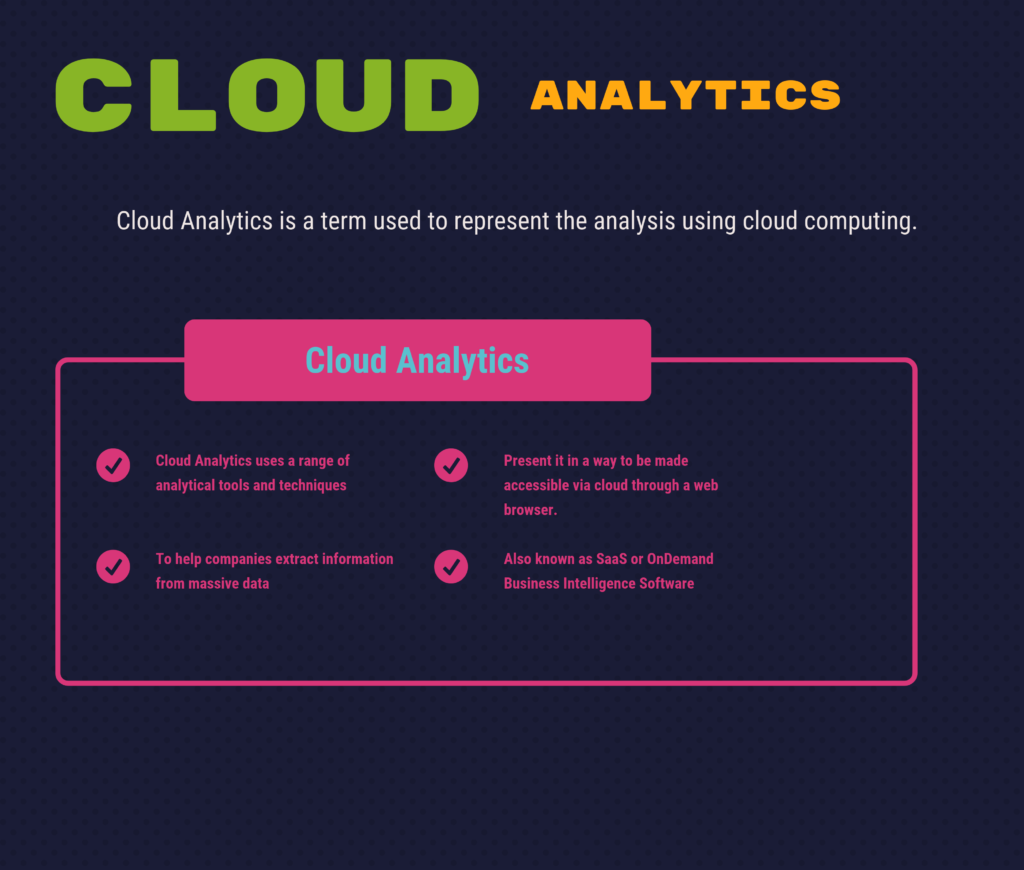 CLOUD ANALYTICS

Cloud Analytics is a term used to represent the analysis using cloud computing.

Cloud Analytics

Cloud Analytics uses a range of analytical tools and techniques

To help companies extract information from massive data

Present it in a way to be made accessible via cloud through a web browser.

Also known as SaaS or OnDemand Business Intelligence Software